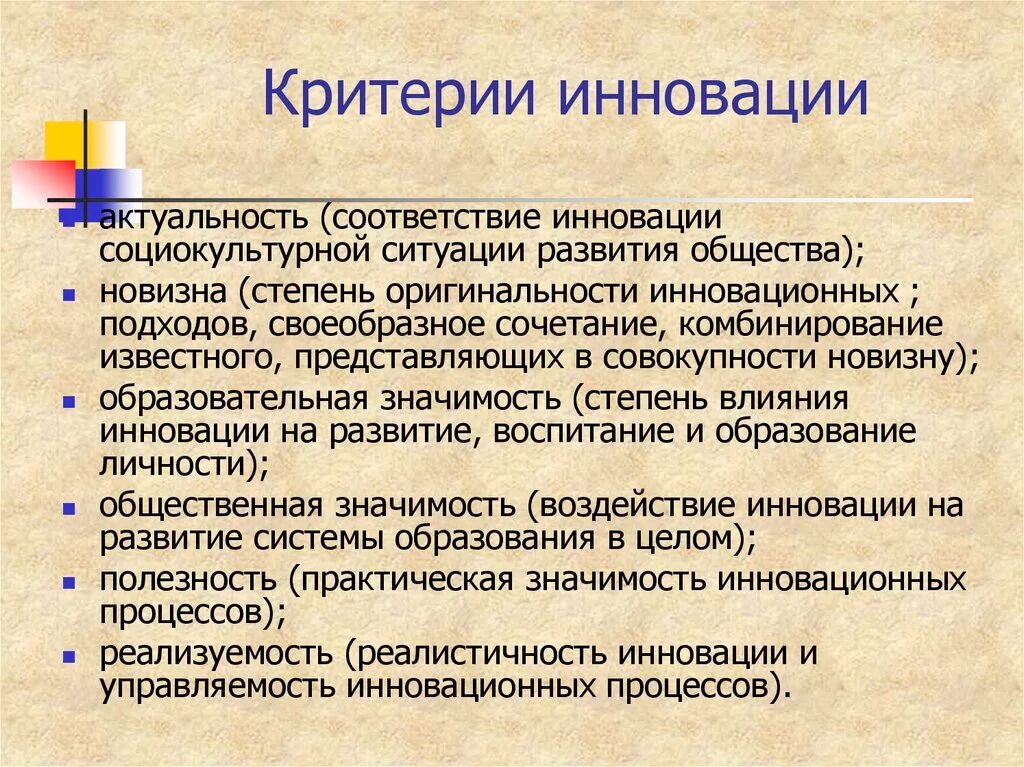 Критерии инновации

- актуальность (соответствие инновации социокультурной ситуации развития общества);
- новизна (степень оригинальности инновационных ; подходов, своеобразное сочетание, комбинирование известного, представляющих в совокупности новизну);
- образовательная значимость (степень влияния инновации на развитие, воспитание и образование личности);
- общественная значимость (воздействие инновации на развитие системы образования в целом);
- полезность (практическая значимость инновационных процессов);
- реализуемость (реалистичность инновации и управляемость инновационных процессов).